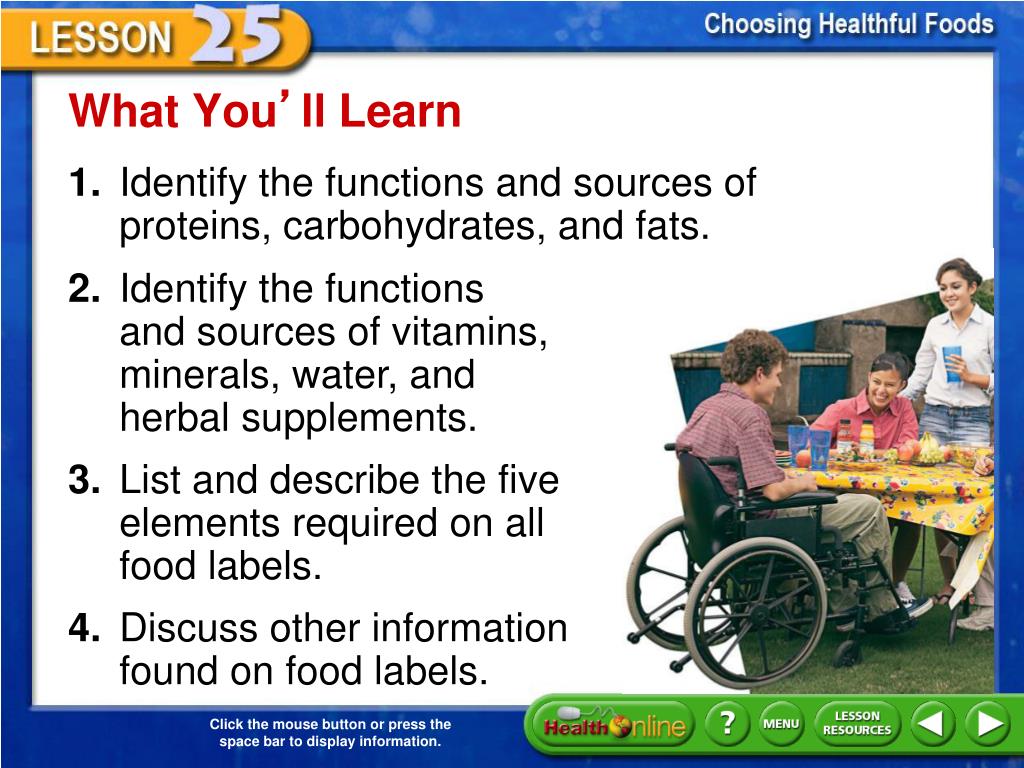 LESSON 25

Choosing Healthful Foods

What You'll Learn

1. Identify the functions and sources of proteins, carbohydrates, and fats.

2. Identify the functions and sources of vitamins, minerals, water, and herbal supplements.

3. List and describe the five elements required on all food labels.

4. Discuss other information found on food labels.

Click the mouse button or press the space bar to display information.

Health Online

?

MENU

LESSON RESOURCES